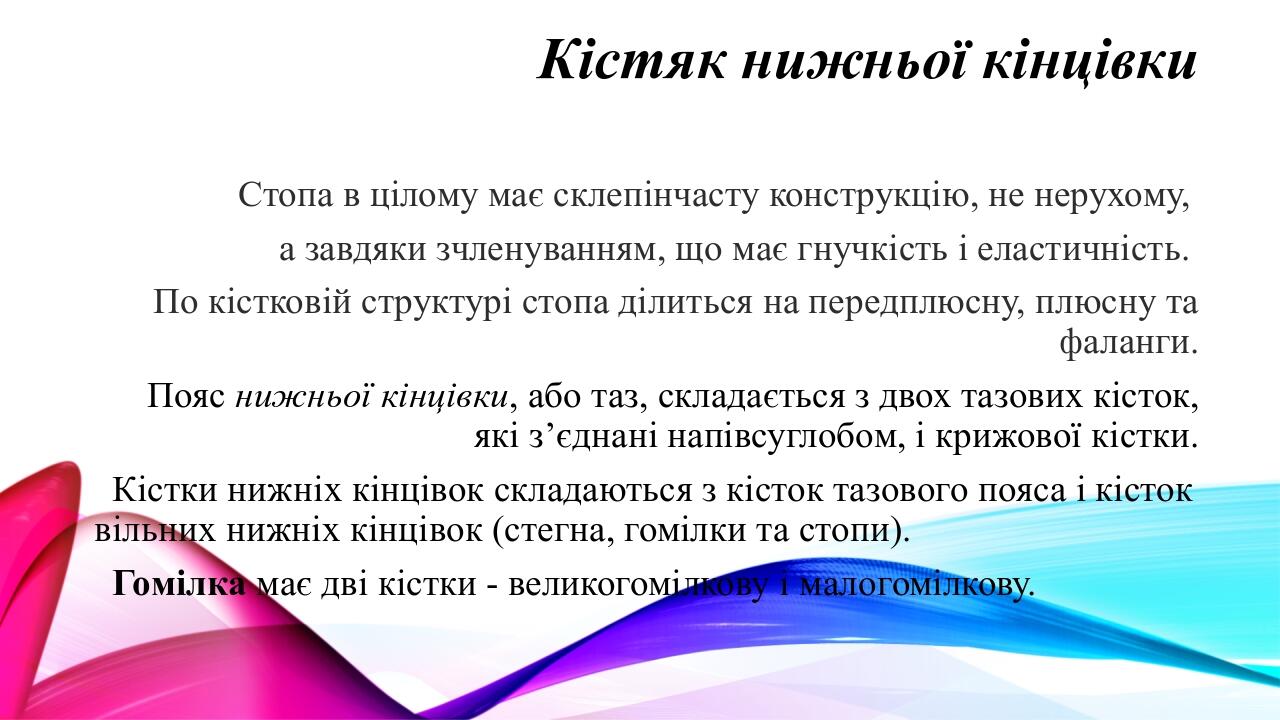 Кістяк нижньої кінцівки

Стопа в цілому має склепінчасту конструкцію, не нерухому, а завдяки зчленуванням, що має гнучкість і еластичність.

По кістковій структурі стопа ділиться на передплюсну, плюсну та фаланги.

Пояс нижньої кінцівки, або таз, складається з двох тазових кісток, які з'єднані напівсуглобом, і крижової кістки.

Кістки нижніх кінцівок складаються з кісток тазового пояса і кісток вільних нижніх кінцівок (стегна, гомілки та стопи).

Гомілка має дві кістки - великогомілкову і малогомілкову.